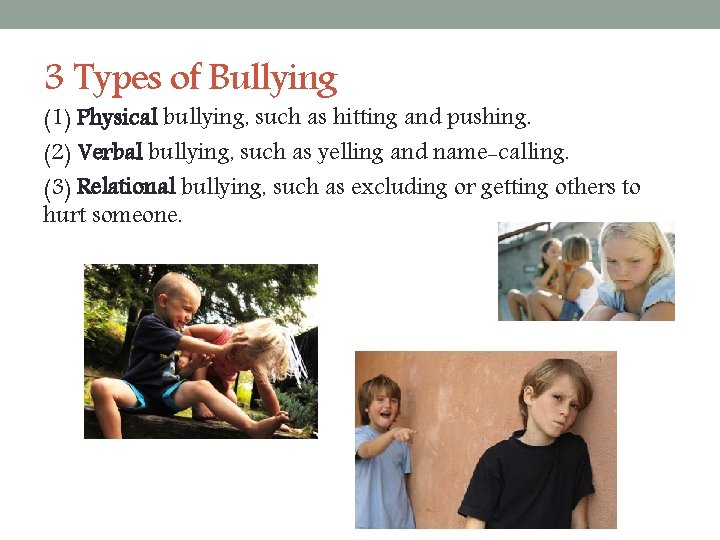 3 Types of Bullying

(1) Physical bullying, such as hitting and pushing.

(2) Verbal bullying, such as yelling and name-calling.

(3) Relational bullying, such as excluding or getting others to hurt someone.